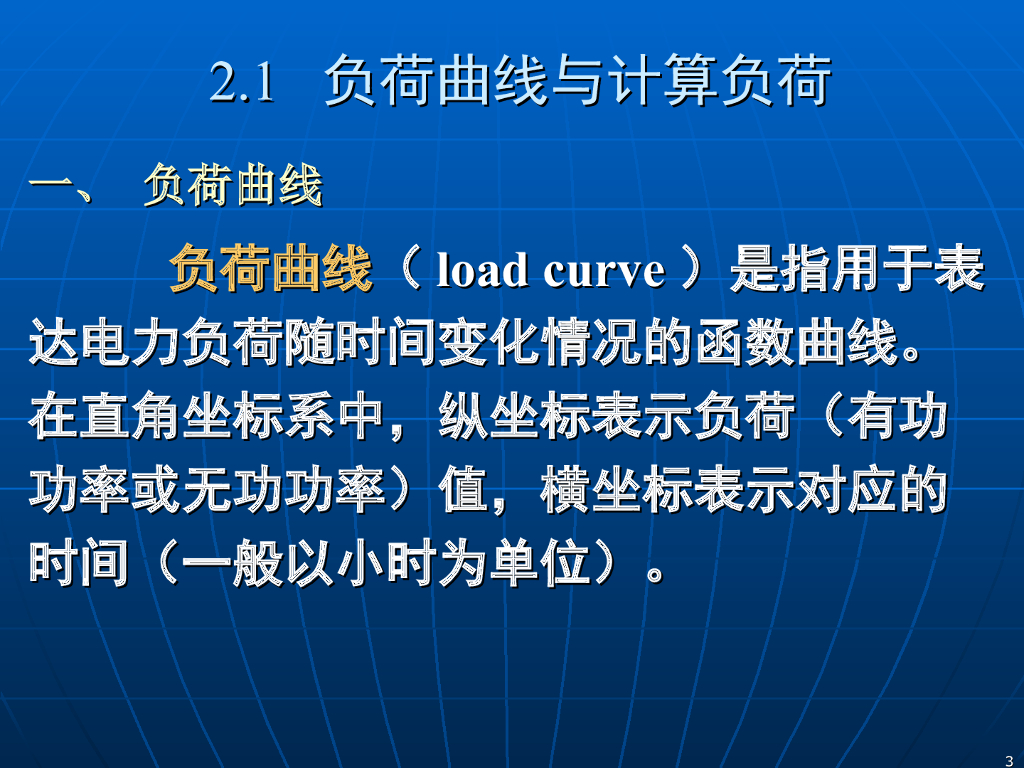 2.1 负荷曲线与计算负荷

一、 负荷曲线

负荷曲线（ load curve ）是指用于表达电力负荷随时间变化情况的函数曲线。在直角坐标系中，纵坐标表示负荷（有功功率或无功功率）值，横坐标表示对应的时间（一般以小时为单位）。

3